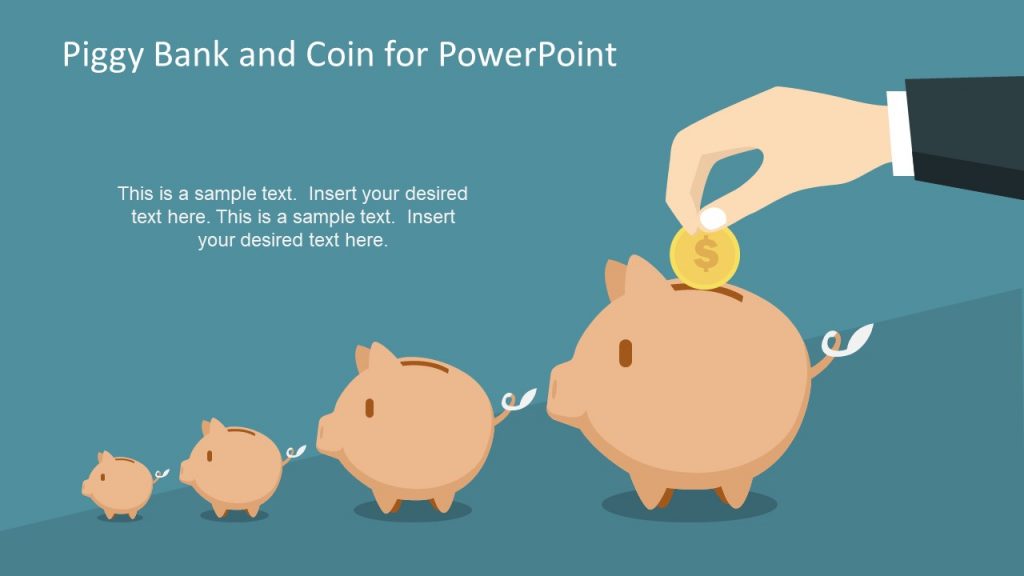 Piggy Bank and Coin for PowerPoint

This is a sample text. Insert your desired text here. This is a sample text. Insert your desired text here.

$